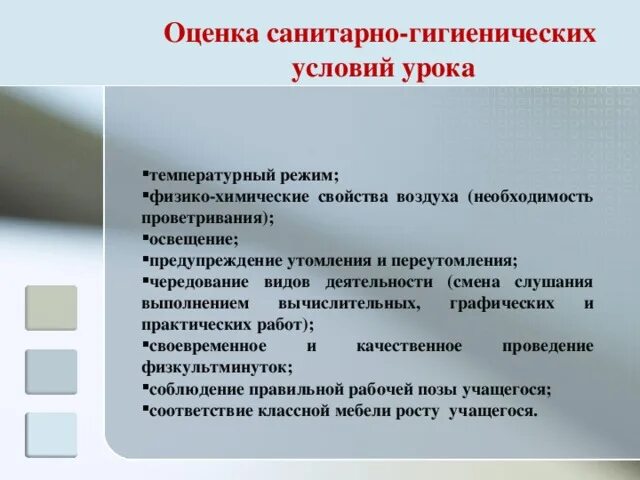 Оценка санитарно-гигиенических условий урока

▪температурный режим;
▪физико-химические свойства воздуха (необходимость проветривания);
▪освещение;
▪предупреждение утомления и переутомления;
▪чередование видов деятельности (смена слушания выполнением вычислительных, графических и практических работ);
▪своевременное и качественное проведение физкультминуток;
▪соблюдение правильной рабочей позы учащегося;
▪соответствие классной мебели росту учащегося.